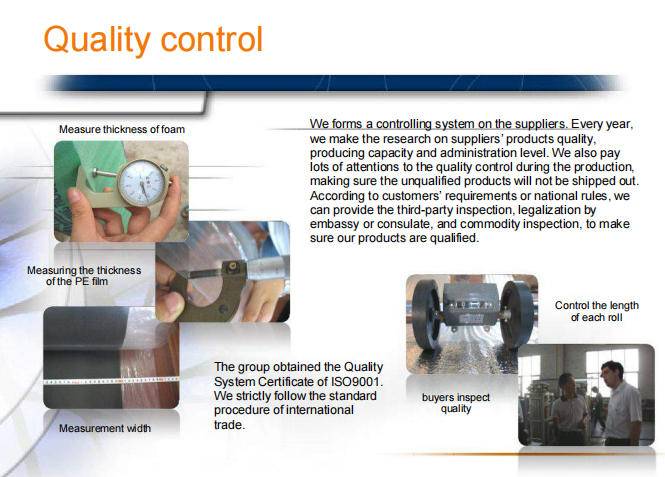 Quality control

Measure thickness of foam

We forms a controlling system on the suppliers. Every year, we make the research on suppliers' products quality, producing capacity and administration level. We also pay lots of attentions to the quality control during the production, making sure the unqualified products will not be shipped out. According to customers' requirements or national rules, we can provide the third-party inspection, legalization by embassy or consulate, and commodity inspection, to make sure our products are qualified.

Measuring the thickness of the PE film

Control the length of each roll

The group obtained the Quality System Certificate of ISO9001. We strictly follow the standard procedure of international trade.

buyers inspect quality

Measurement width